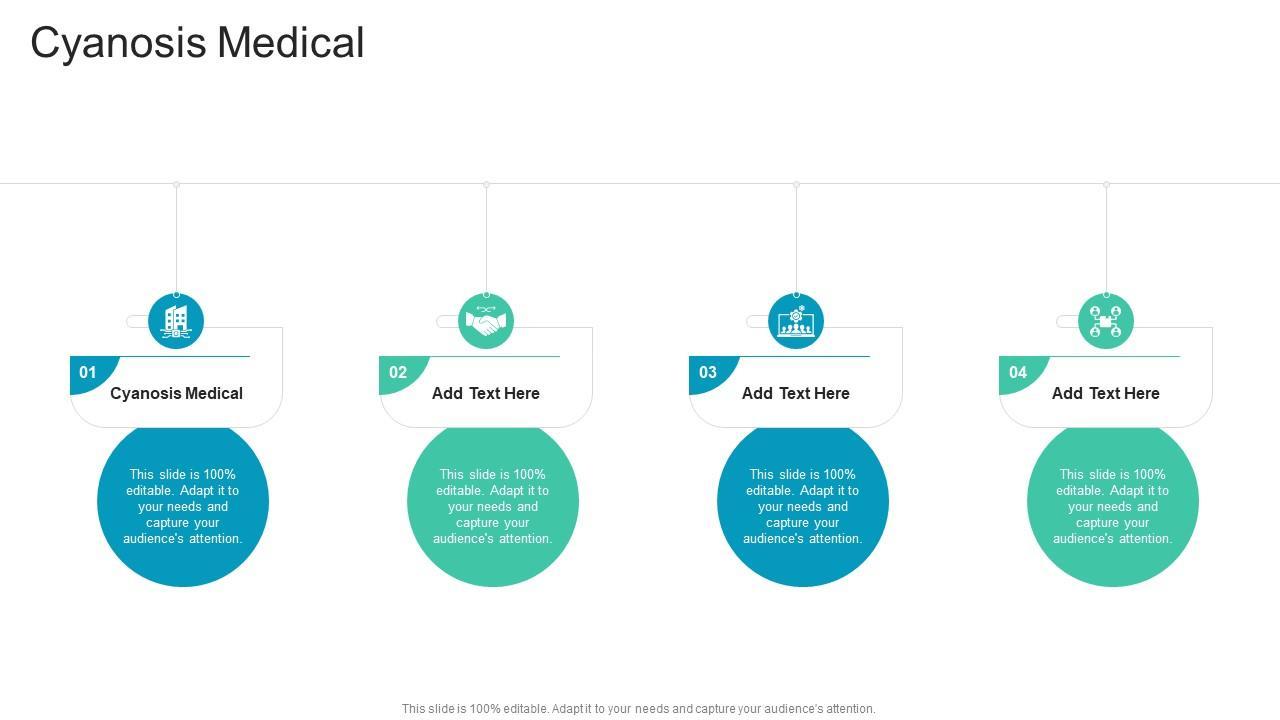 Cyanosis Medical

01
Cyanosis Medical

This slide is 100% editable. Adapt it to your needs and capture your audience's attention.

02
Add Text Here

This slide is 100% editable. Adapt it to your needs and capture your audience's attention.

03
Add Text Here

This slide is 100% editable. Adapt it to your needs and capture your audience's attention.

04
Add Text Here

This slide is 100% editable. Adapt it to your needs and capture your audience's attention.

This slide is 100% editable. Adapt it to your needs and capture your audience's attention.